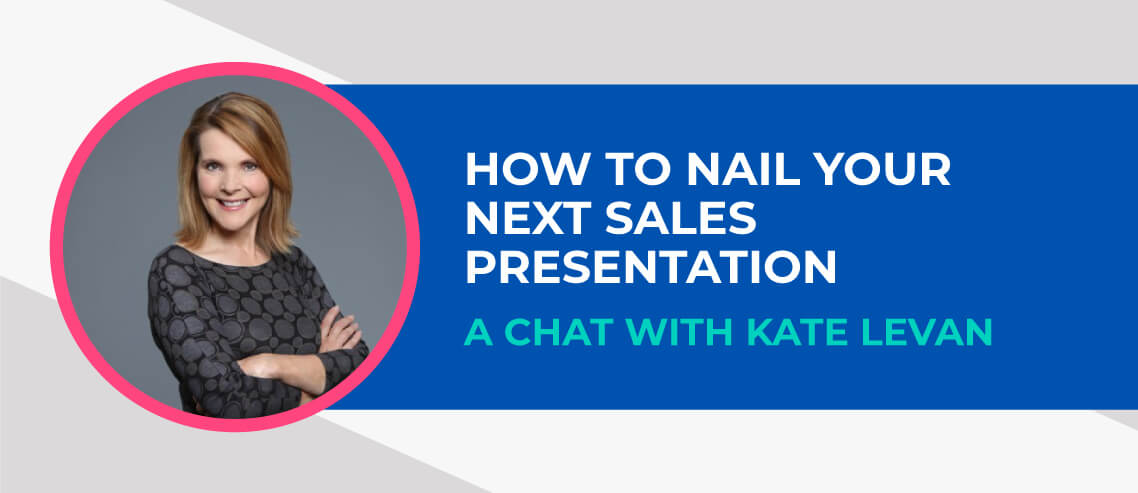 HOW TO NAIL YOUR NEXT SALES PRESENTATION

A CHAT WITH KATE LEVAN